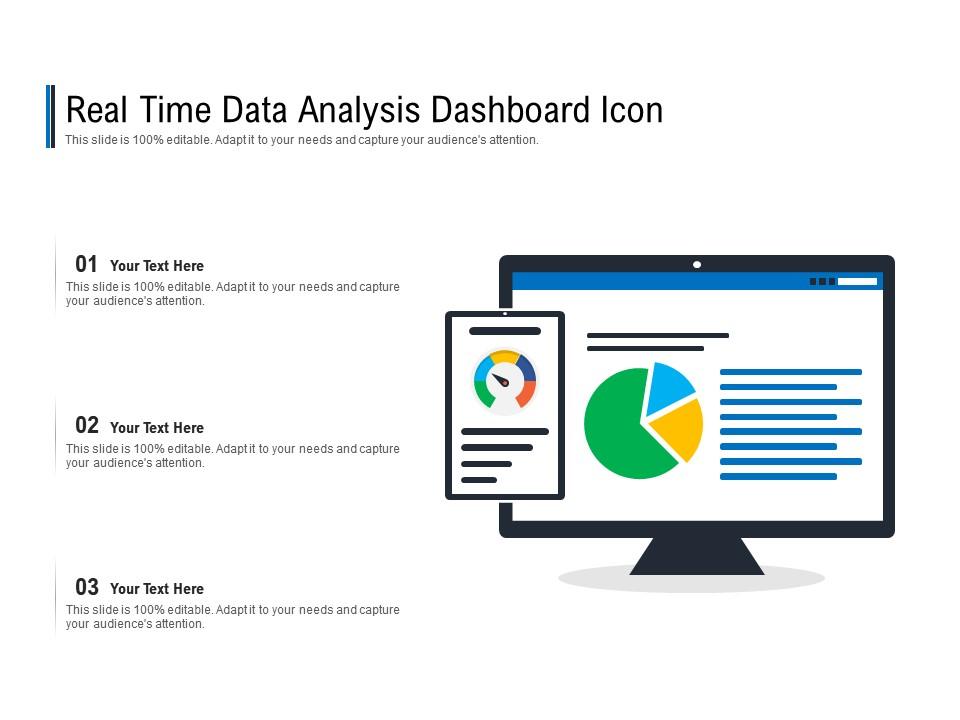 Real Time Data Analysis Dashboard Icon
This slide is 100% editable. Adapt it to your needs and capture your audience's attention.

01 Your Text Here
This slide is 100% editable. Adapt it to your needs and capture your audience's attention.

02 Your Text Here
This slide is 100% editable. Adapt it to your needs and capture your audience's attention.

03 Your Text Here
This slide is 100% editable. Adapt it to your needs and capture your audience's attention.